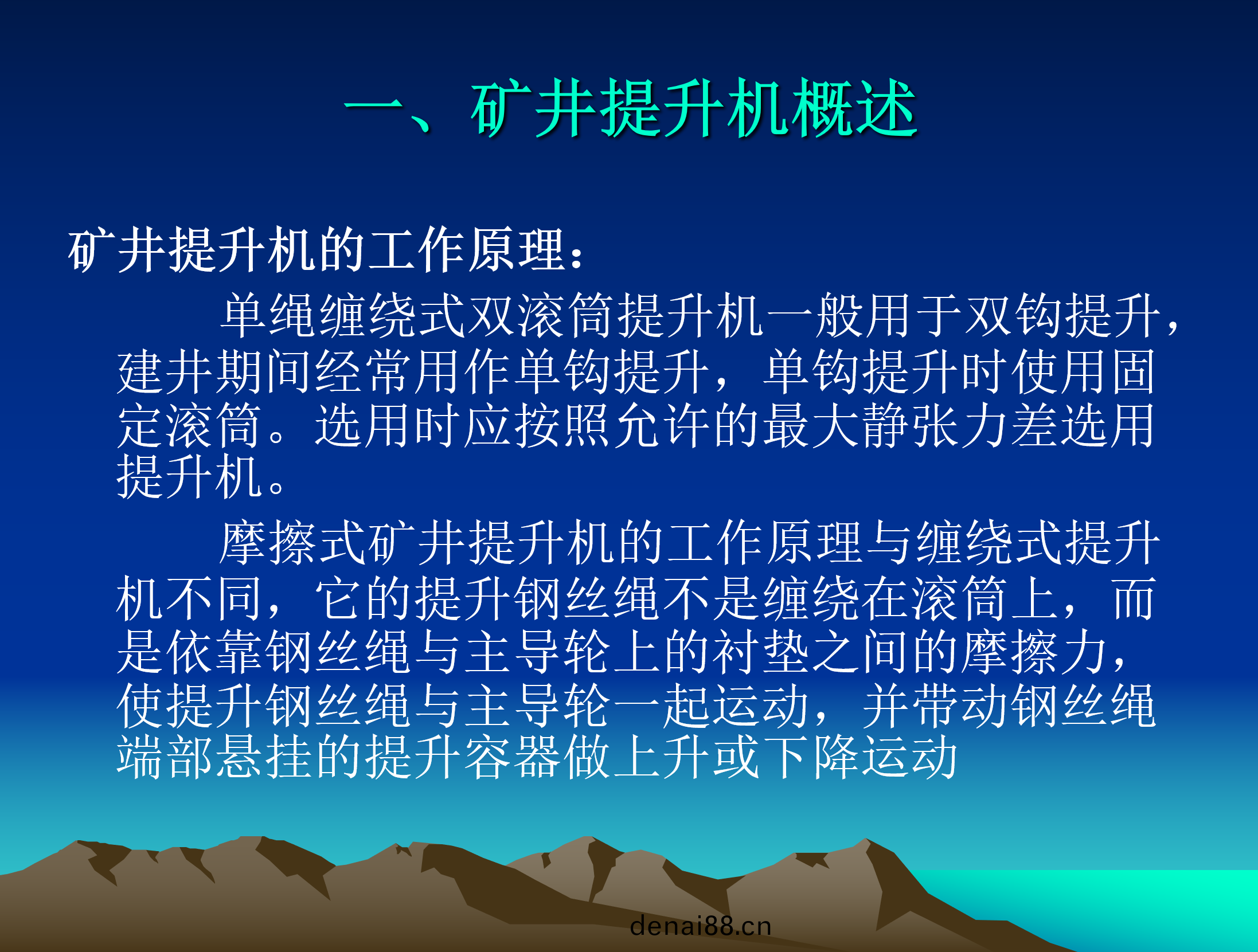 一、矿井提升机概述

矿井提升机的工作原理：

单绳缠绕式双滚筒提升机一般用于双钩提升，建井期间经常用作单钩提升，单钩提升时使用固定滚筒。选用时应按照允许的最大静张力差选用提升机。

摩擦式矿井提升机的工作原理与缠绕式提升机不同，它的提升钢丝绳不是缠绕在滚筒上，而是依靠钢丝绳与主导轮上的衬垫之间的摩擦力，使提升钢丝绳与主导轮一起运动，并带动钢丝绳端部悬挂的提升容器做上升或下降运动

denai88.cn